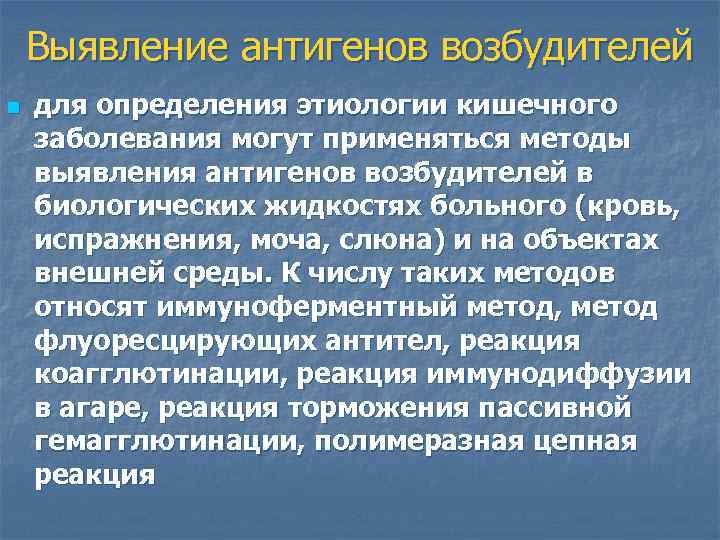 Выявление антигенов возбудителей

для определения этиологии кишечного заболевания могут применяться методы выявления антигенов возбудителей в биологических жидкостях больного (кровь, испражнения, моча, слюна) и на объектах внешней среды. К числу таких методов относят иммуноферментный метод, метод флуоресцирующих антител, реакция коагглютинации, реакция иммунодиффузии в агаре, реакция торможения пассивной гемагглютинации, полимеразная цепная реакция